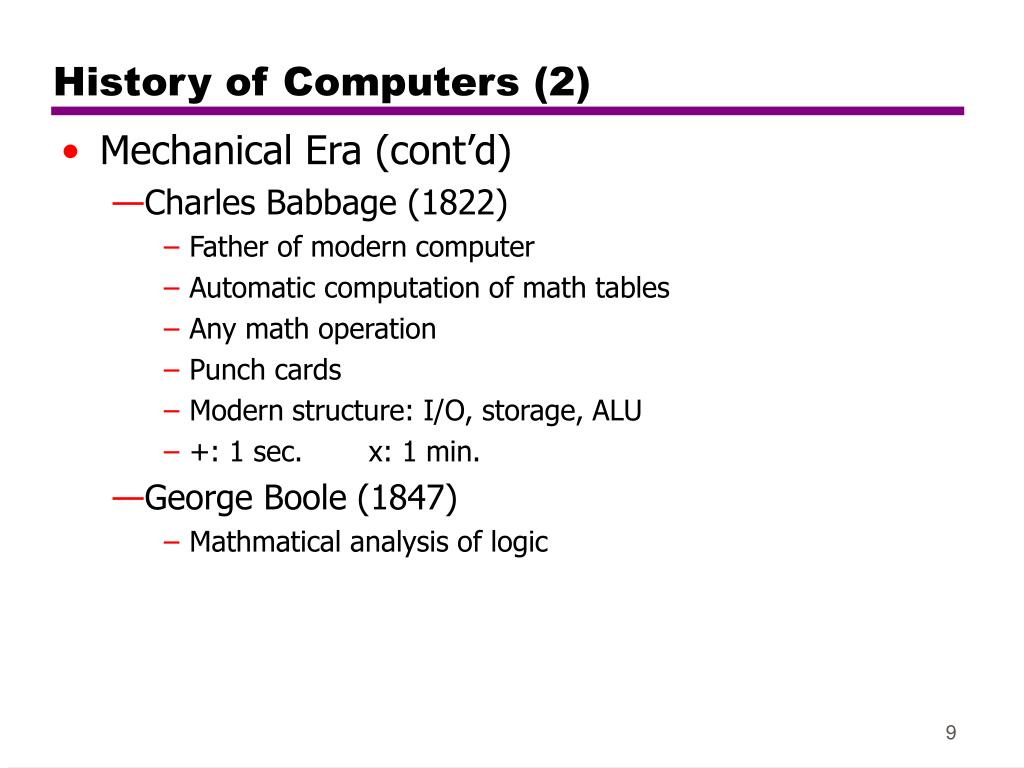 History of Computers (2)

• Mechanical Era (cont’d)

—Charles Babbage (1822)

– Father of modern computer
– Automatic computation of math tables
– Any math operation
– Punch cards
– Modern structure: I/O, storage, ALU
– +: 1 sec. x: 1 min.

—George Boole (1847)

– Mathmatical analysis of logic

9